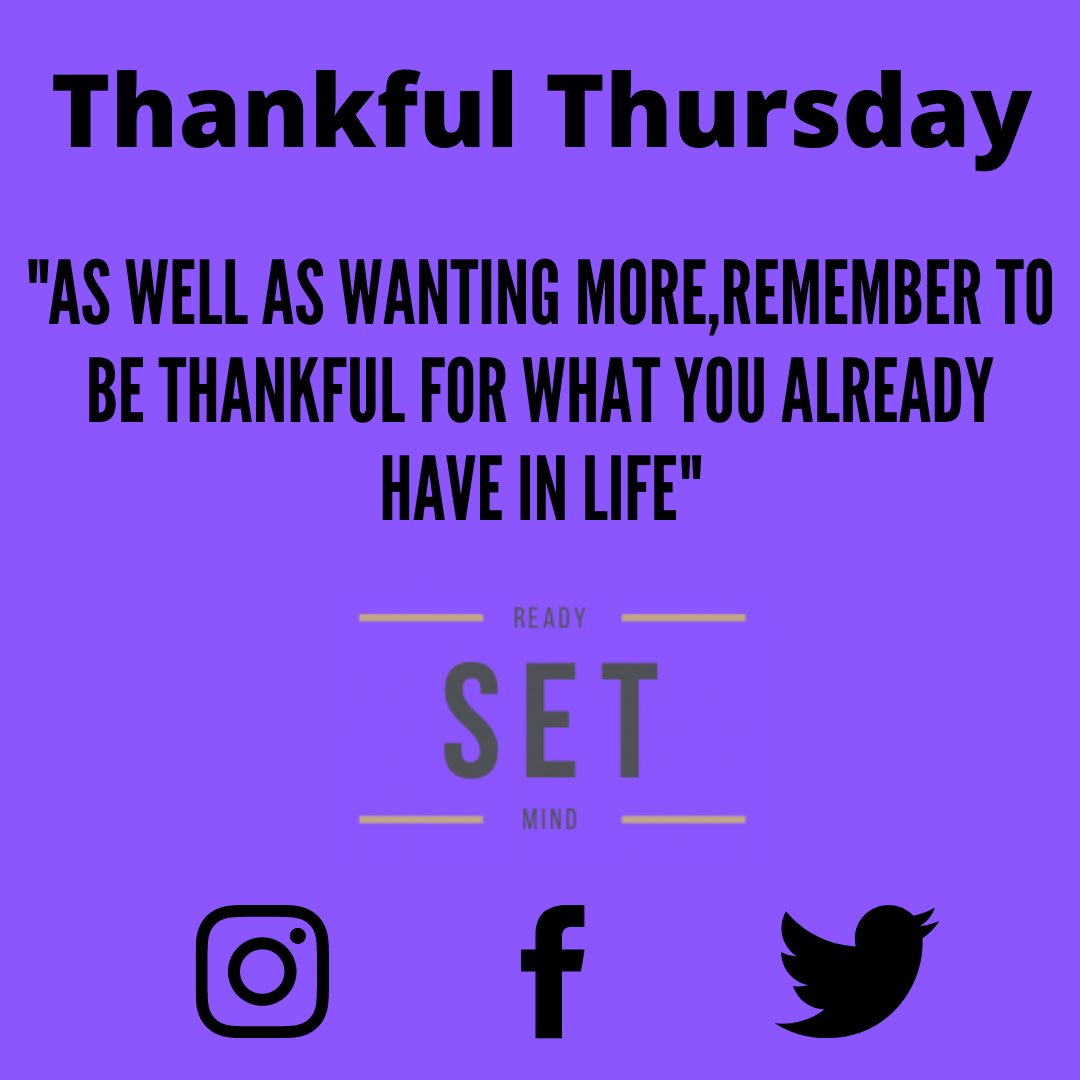 Thankful Thursday

"AS WELL AS WANTING MORE,REMEMBER TO BE THANKFUL FOR WHAT YOU ALREADY HAVE IN LIFE"

READY
SET
MIND